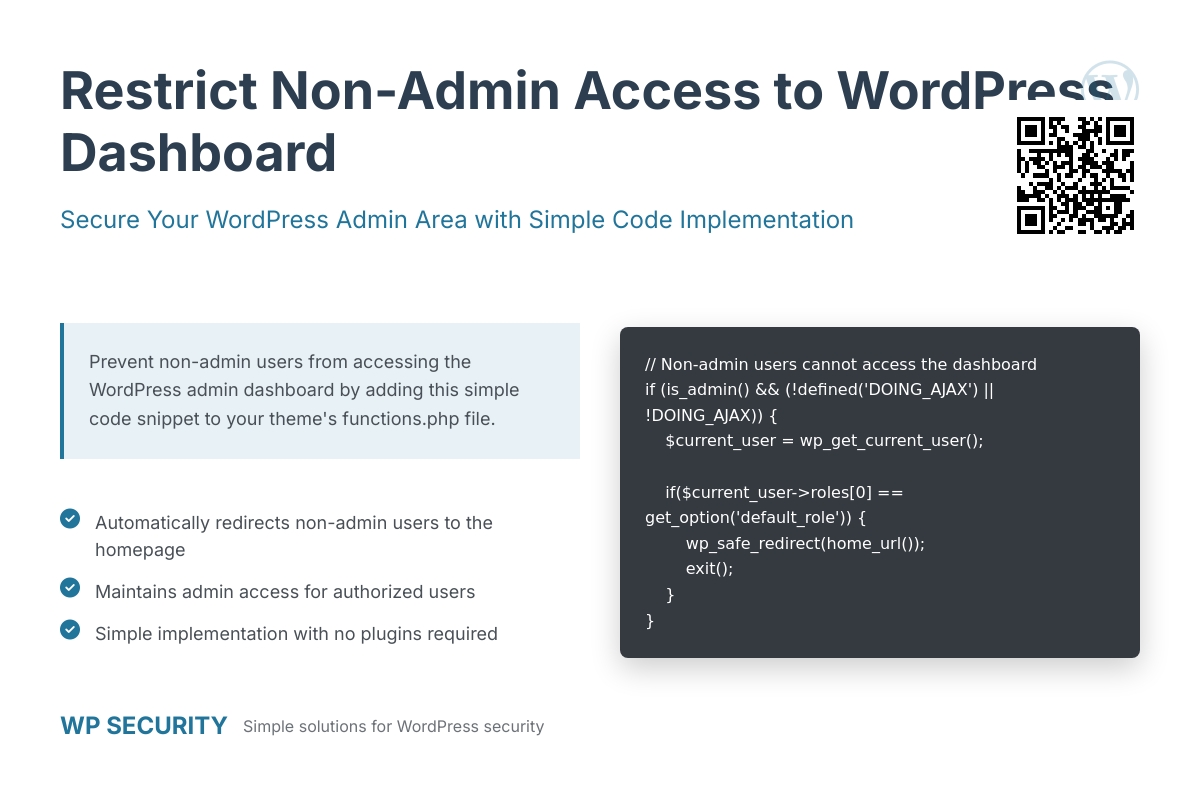 Restrict Non-Admin Access to WordPress Dashboard

Secure Your WordPress Admin Area with Simple Code Implementation

Prevent non-admin users from accessing the WordPress admin dashboard by adding this simple code snippet to your theme's functions.php file.

Automatically redirects non-admin users to the homepage

Maintains admin access for authorized users

Simple implementation with no plugins required

// Non-admin users cannot access the dashboard
if (is_admin() && (!defined('DOING_AJAX') || !DOING_AJAX)) {
$current_user = wp_get_current_user();

if($current_user->roles[0] == get_option('default_role')) {
wp_safe_redirect(home_url());
exit();
}
}

WP SECURITY Simple solutions for WordPress security